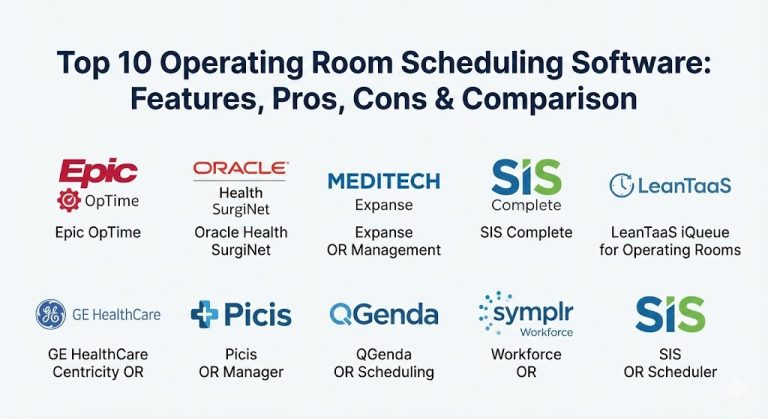 Top 10 Operating Room Scheduling Software: Features, Pros, Cons & Comparison

Epic
OpTime
Epic OpTime

ORACLE
Health
SurgiNet
Oracle Health SurgiNet

MEDITECH
Expanse
Expanse OR Management

SIS
Complete
SIS Complete

LeanTaaS
LeanTaaS iQueue for Operating Rooms

GE HealthCare
GE HealthCare Centricity OR

Picis
Picis OR Manager

QGenda
QGenda OR Scheduling

symplr
Workforce
Workforce OR

SIS
SIS OR Scheduler